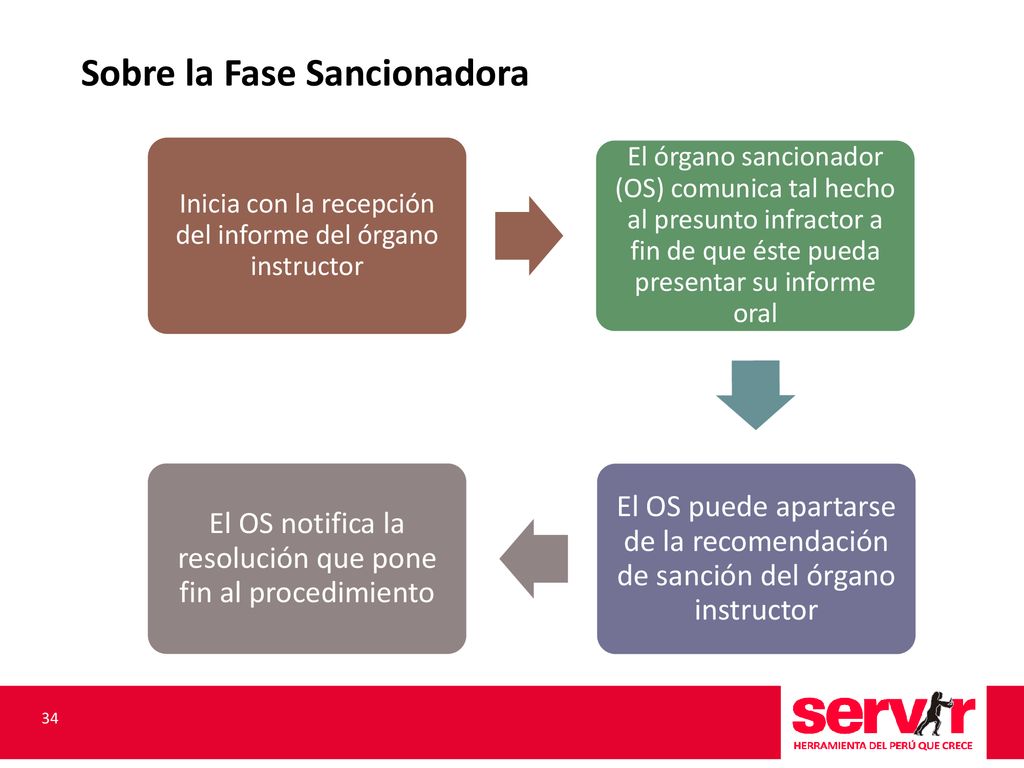 Sobre la Fase Sancionadora

Inicia con la recepción del informe del órgano instructor

El órgano sancionador (OS) comunica tal hecho al presunto infractor a fin de que éste pueda presentar su informe oral

El OS puede apartarse de la recomendación de sanción del órgano instructor

El OS notifica la resolución que pone fin al procedimiento

34

servir
HERRAMIENTA DEL PERÚ QUE CRECE